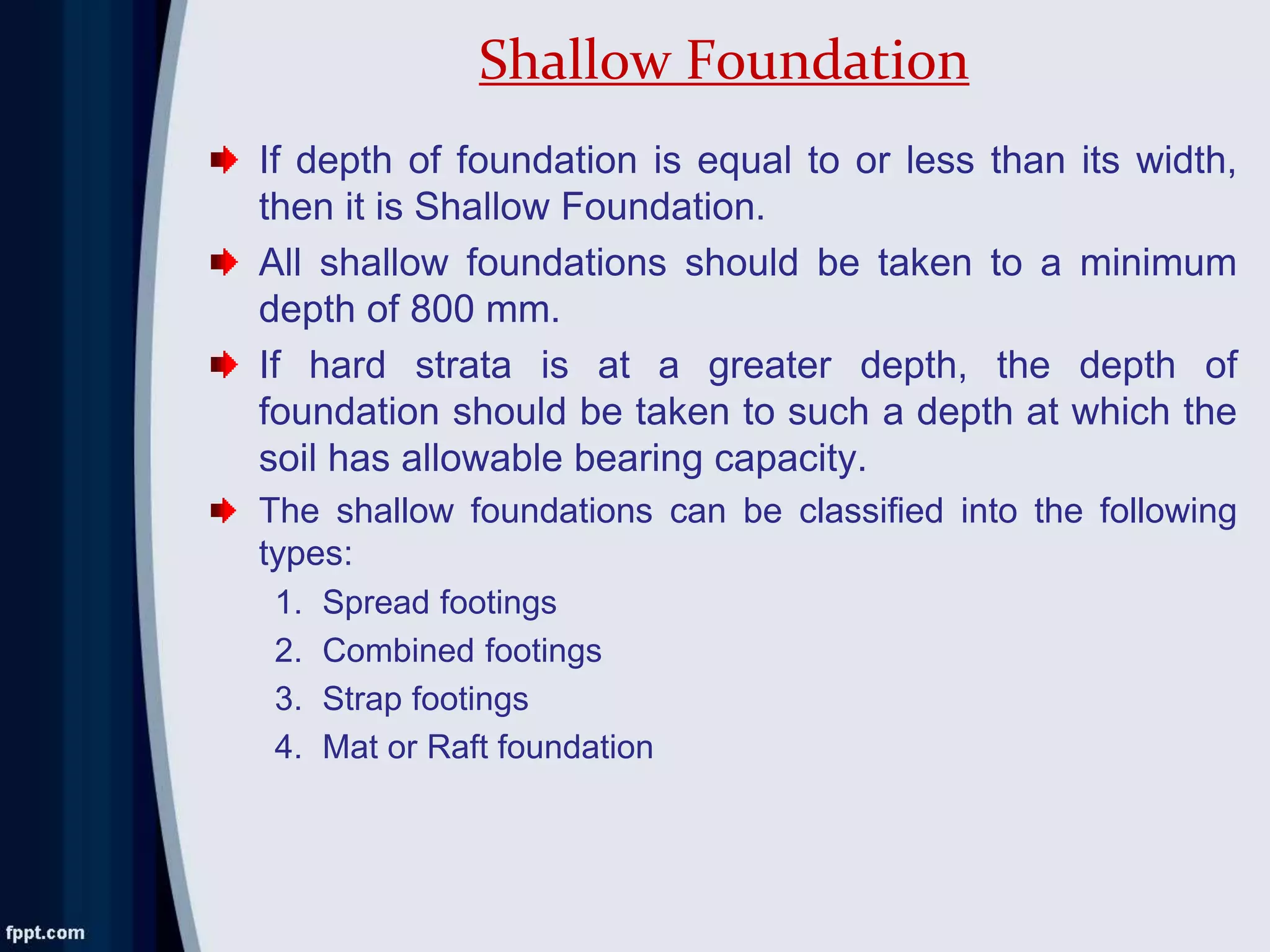 Shallow Foundation

If depth of foundation is equal to or less than its width, then it is Shallow Foundation.

All shallow foundations should be taken to a minimum depth of 800 mm.

If hard strata is at a greater depth, the depth of foundation should be taken to such a depth at which the soil has allowable bearing capacity.

The shallow foundations can be classified into the following types:

1. Spread footings
2. Combined footings
3. Strap footings
4. Mat or Raft foundation

fppt.com